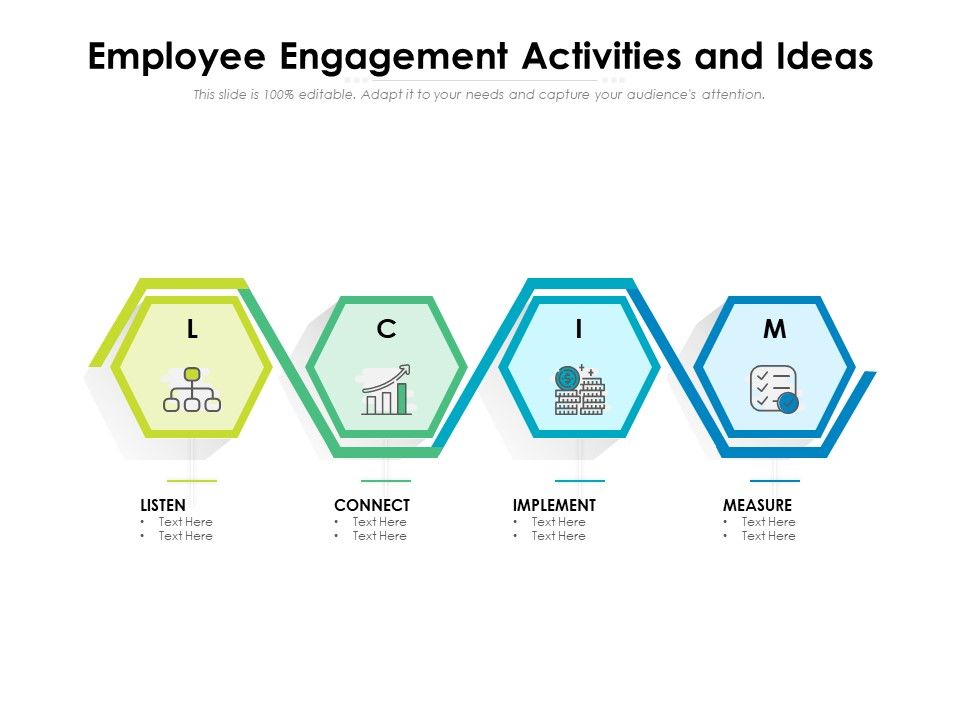 Employee Engagement Activities and Ideas

This slide is 100% editable. Adapt it to your needs and capture your audience's attention.

L

C

I

M

LISTEN
• Text Here
• Text Here

CONNECT
• Text Here
• Text Here

IMPLEMENT
• Text Here
• Text Here

MEASURE
• Text Here
• Text Here